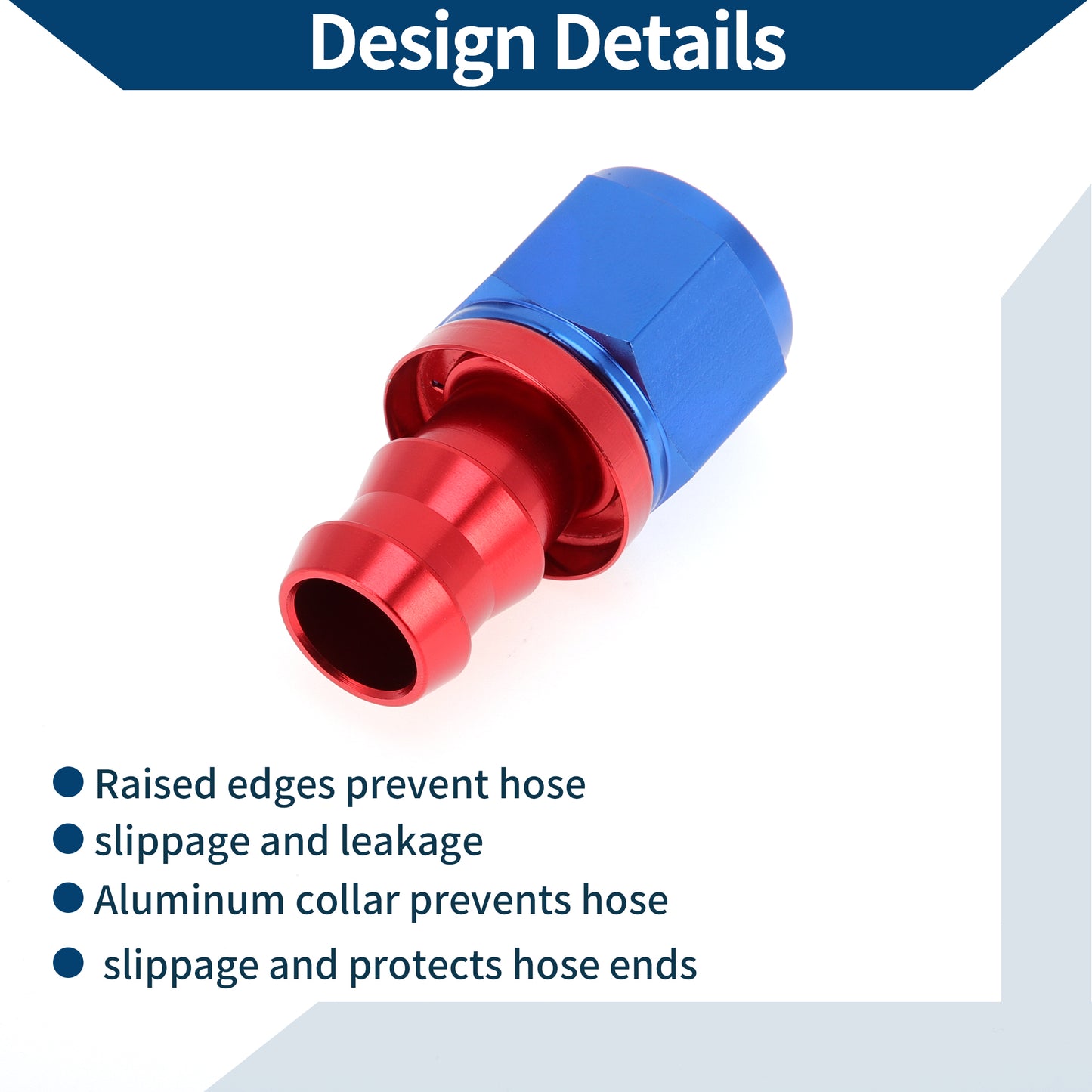 Design Details

• Raised edges prevent hose
• slippage and leakage
• Aluminum collar prevents hose
• slippage and protects hose ends